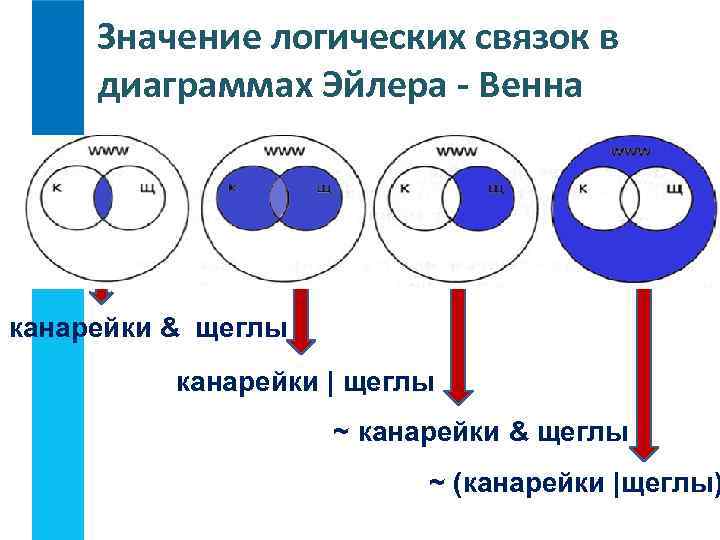 Значение логических связок в диаграммах Эйлера - Венна

www
К
Щ

www
К
Щ

www
К
Щ

www
К
Щ

канарейки & щеглы

канарейки | щеглы

~ канарейки & щеглы

~ (канарейки |щеглы)